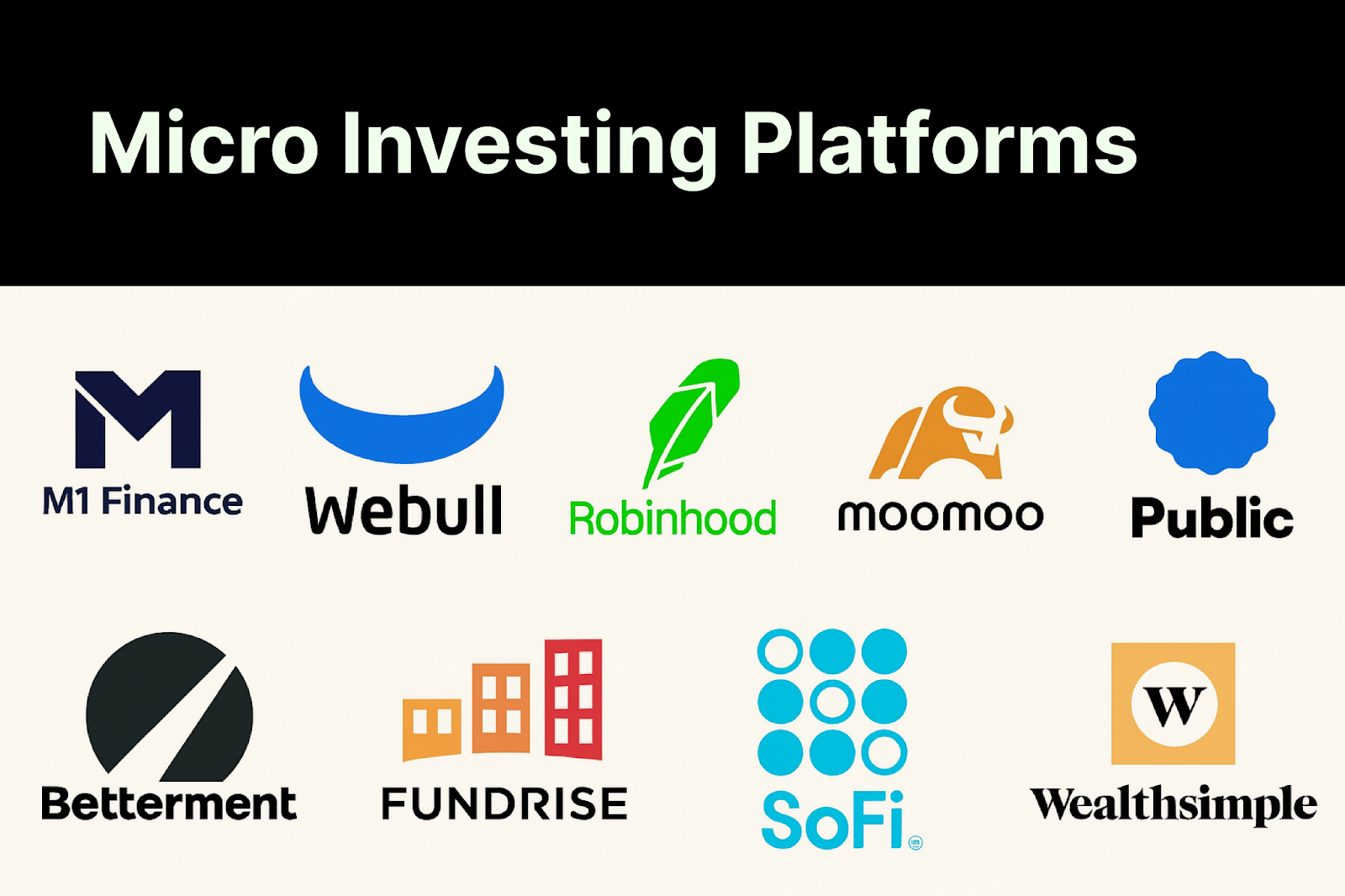 Micro Investing Platforms

M1 Finance

Webull

Robinhood

moomoo

Public

Betterment

FUNDRISE

SoFi

W

Wealthsimple